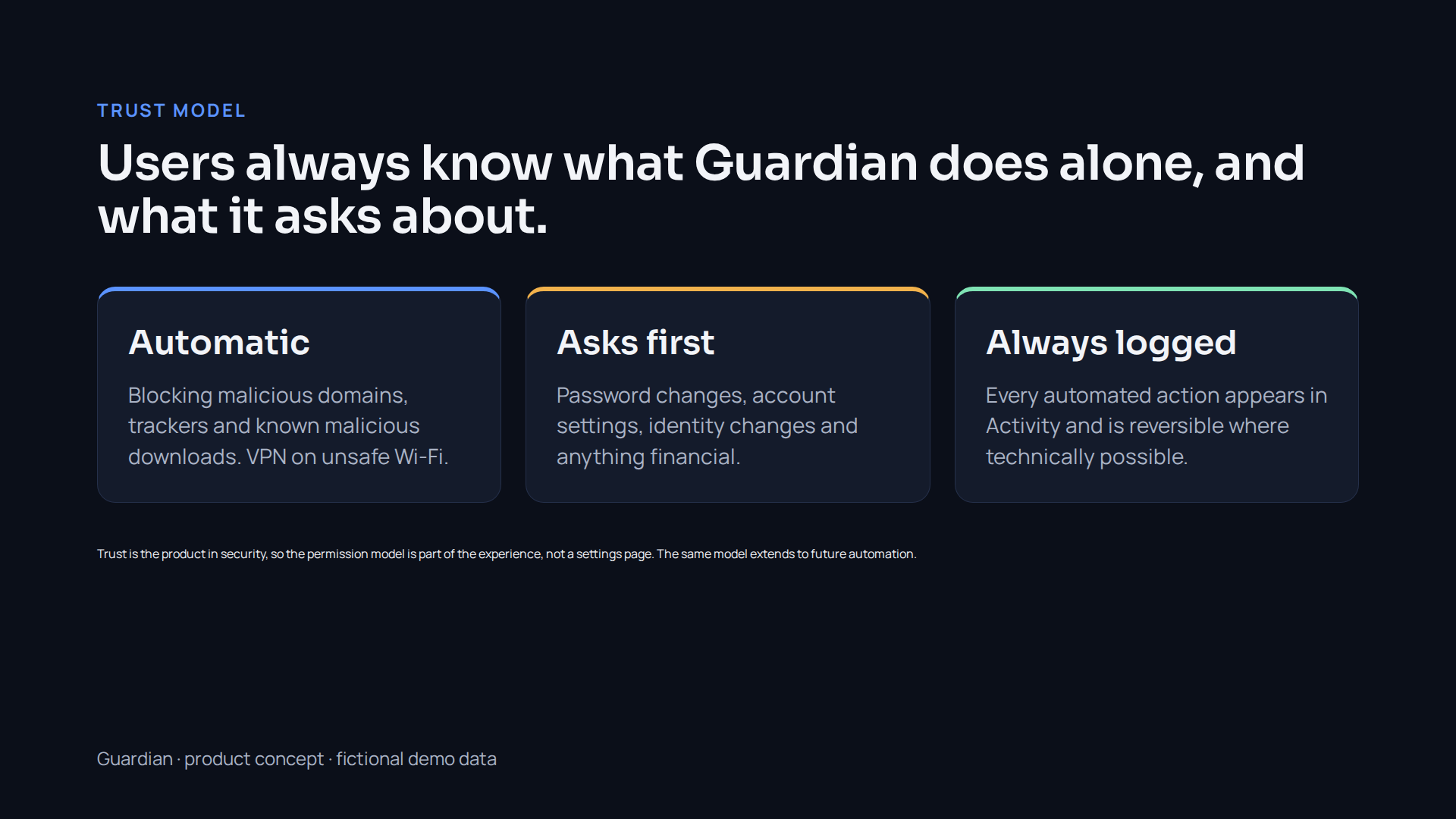 TRUST MODEL

Users always know what Guardian does alone, and what it asks about.

Automatic

Blocking malicious domains, trackers and known malicious downloads. VPN on unsafe Wi-Fi.

Asks first

Password changes, account settings, identity changes and anything financial.

Always logged

Every automated action appears in Activity and is reversible where technically possible.

Trust is the product in security, so the permission model is part of the experience, not a settings page. The same model extends to future automation.

Guardian · product concept · fictional demo data